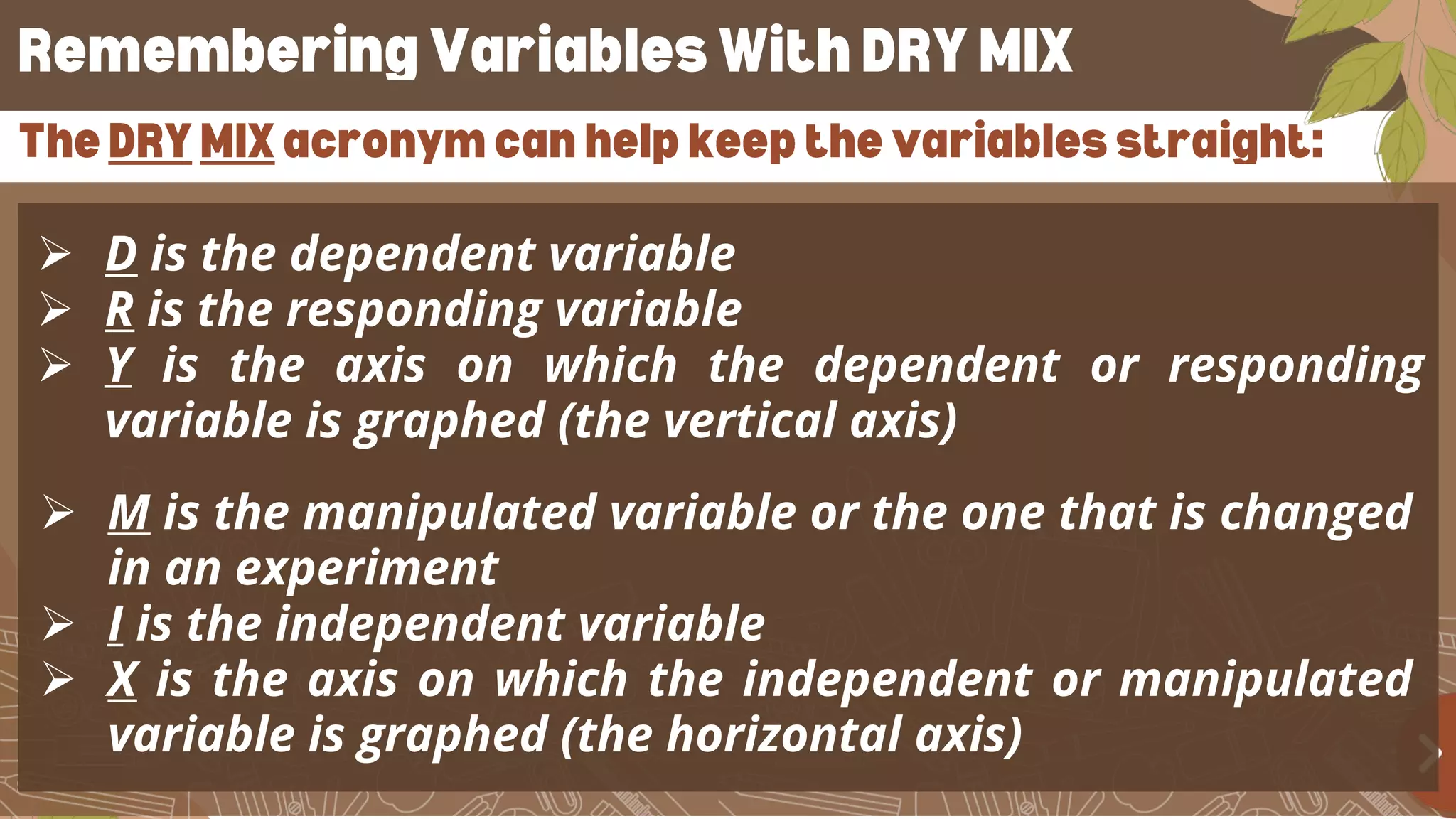 Remembering Variables With DRY MIX

The DRY MIX acronym can help keep the variables straight:

➢ D is the dependent variable
➢ R is the responding variable
➢ Y is the axis on which the dependent or responding variable is graphed (the vertical axis)

➢ M is the manipulated variable or the one that is changed in an experiment
➢ I is the independent variable
➢ X is the axis on which the independent or manipulated variable is graphed (the horizontal axis)